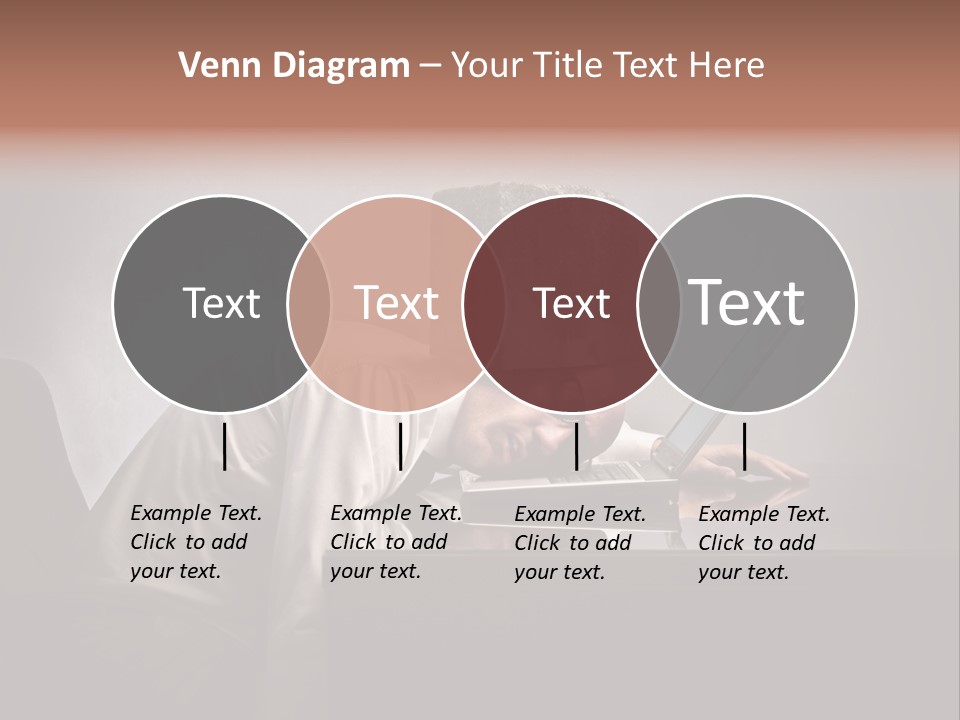 Venn Diagram – Your Title Text Here

Text

Text

Text

Text

Example Text. Click to add your text.

Example Text. Click to add your text.

Example Text. Click to add your text.

Example Text. Click to add your text.